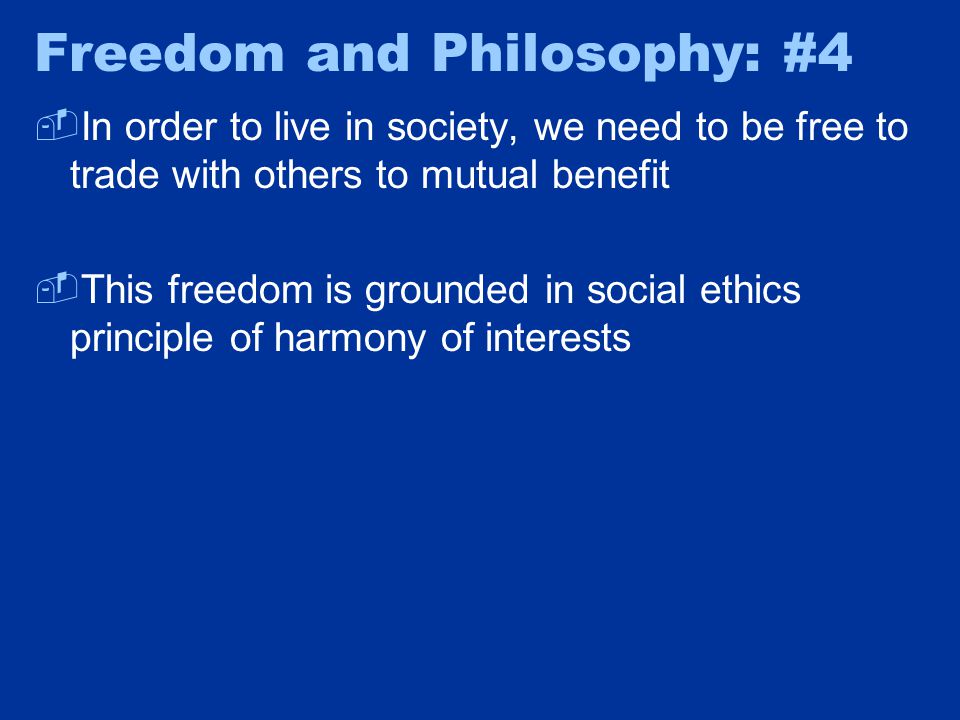 Freedom and Philosophy: #4

In order to live in society, we need to be free to trade with others to mutual benefit

This freedom is grounded in social ethics principle of harmony of interests